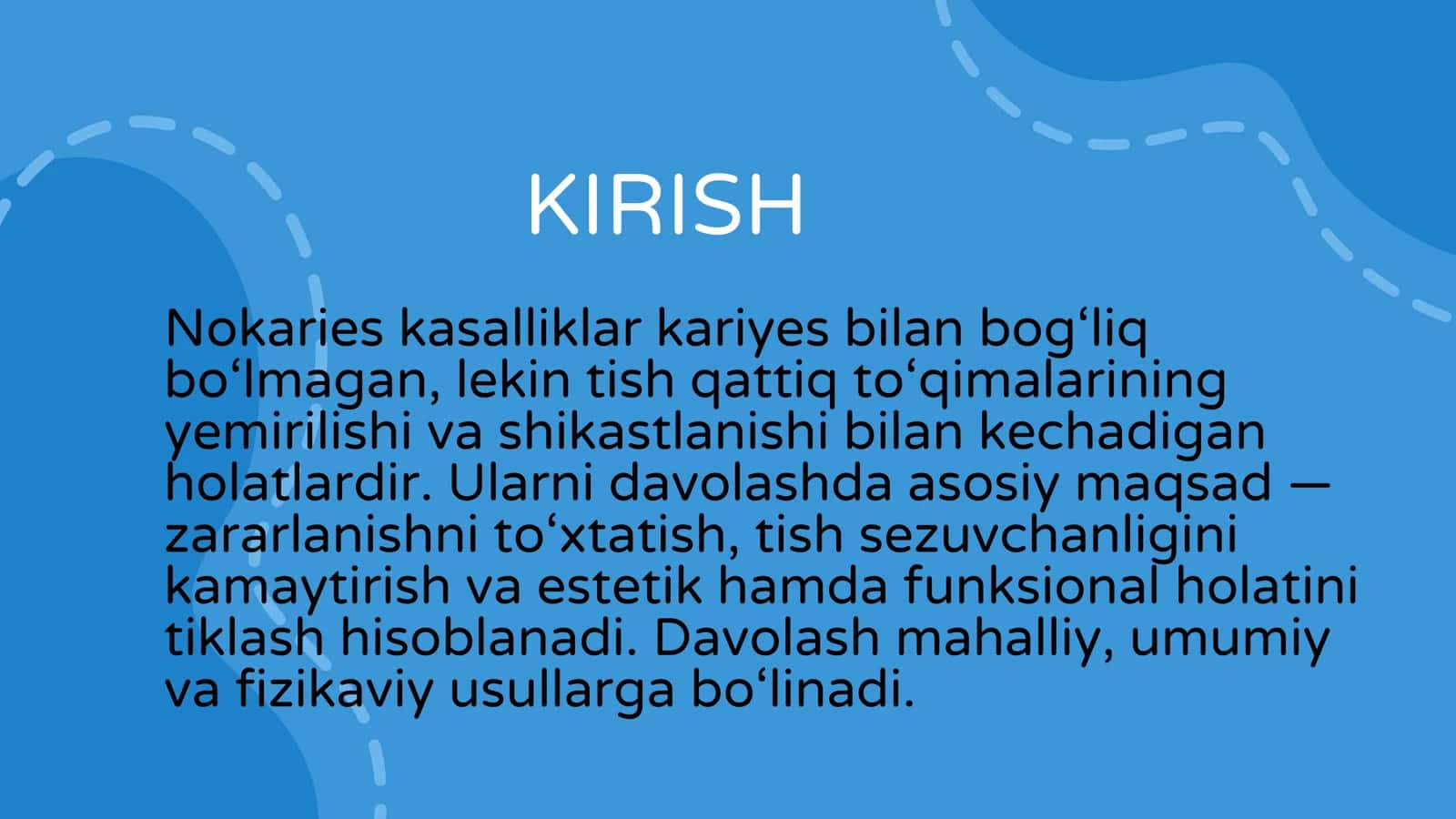 KIRISH

Nokaries kasalliklar kariyes bilan bog‘liq bo‘lmagan, lekin tish qattiq to‘qimalarining yemirilishi va shikastlanishi bilan kechadigan holatlardir. Ularni davolashda asosiy maqsad — zararlanishni to‘xtatish, tish sezuvchanligini kamaytirish va estetik hamda funksional holatini tiklash hisoblanadi. Davolash mahalliy, umumiy va fizikaviy usullarga bo‘linadi.